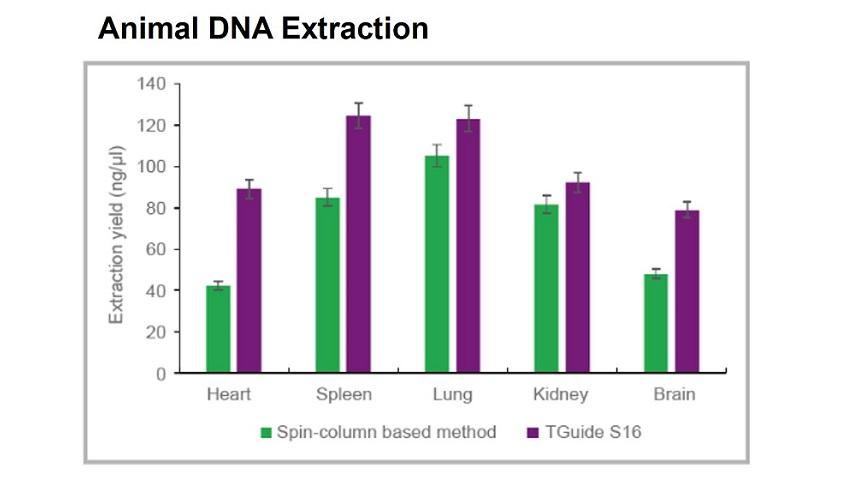 Animal DNA Extraction

Extraction yield (ng/µl)

140
120
100
80
60
40
20
0

Heart
Spleen
Lung
Kidney
Brain

Spin-column based method
TGuide S16